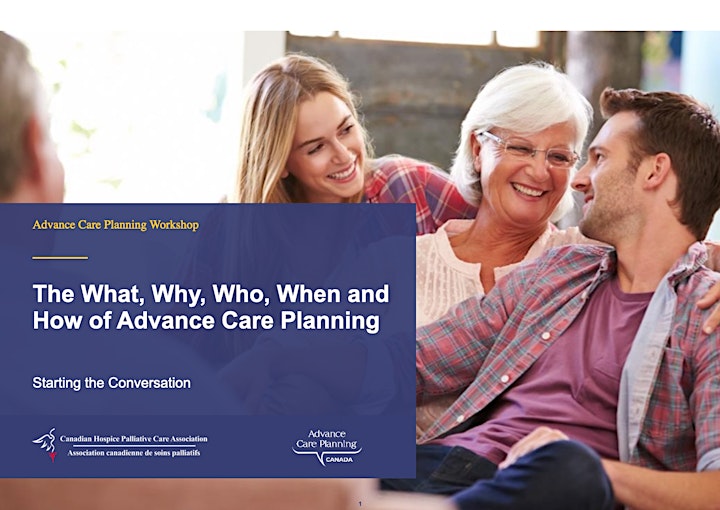 Advance Care Planning Workshop

The What, Why, Who, When and How of Advance Care Planning

Starting the Conversation

Canadian Hospice Palliative Care Association
Association canadienne de soins palliatifs

Advance Care Planning CANADA

1